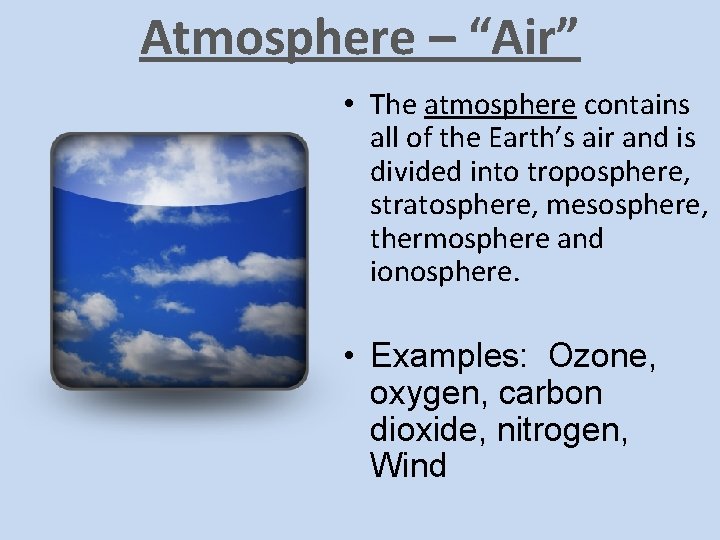 Atmosphere – “Air”

• The atmosphere contains all of the Earth’s air and is divided into troposphere, stratosphere, mesosphere, thermosphere and ionosphere.

• Examples: Ozone, oxygen, carbon dioxide, nitrogen, Wind